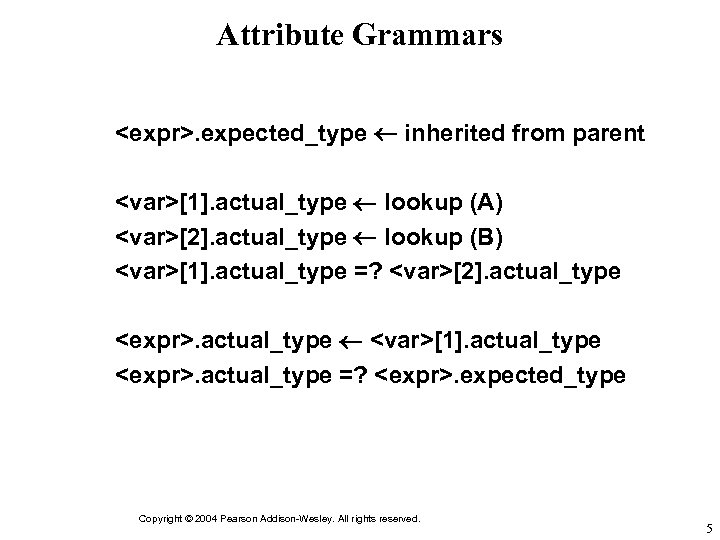 Attribute Grammars

<expr>.expected_type ← inherited from parent

<var>[1].actual_type ← lookup (A)
<var>[2].actual_type ← lookup (B)
<var>[1].actual_type =? <var>[2].actual_type

<expr>.actual_type ← <var>[1].actual_type
<expr>.actual_type =? <expr>.expected_type

Copyright © 2004 Pearson Addison-Wesley. All rights reserved.

5